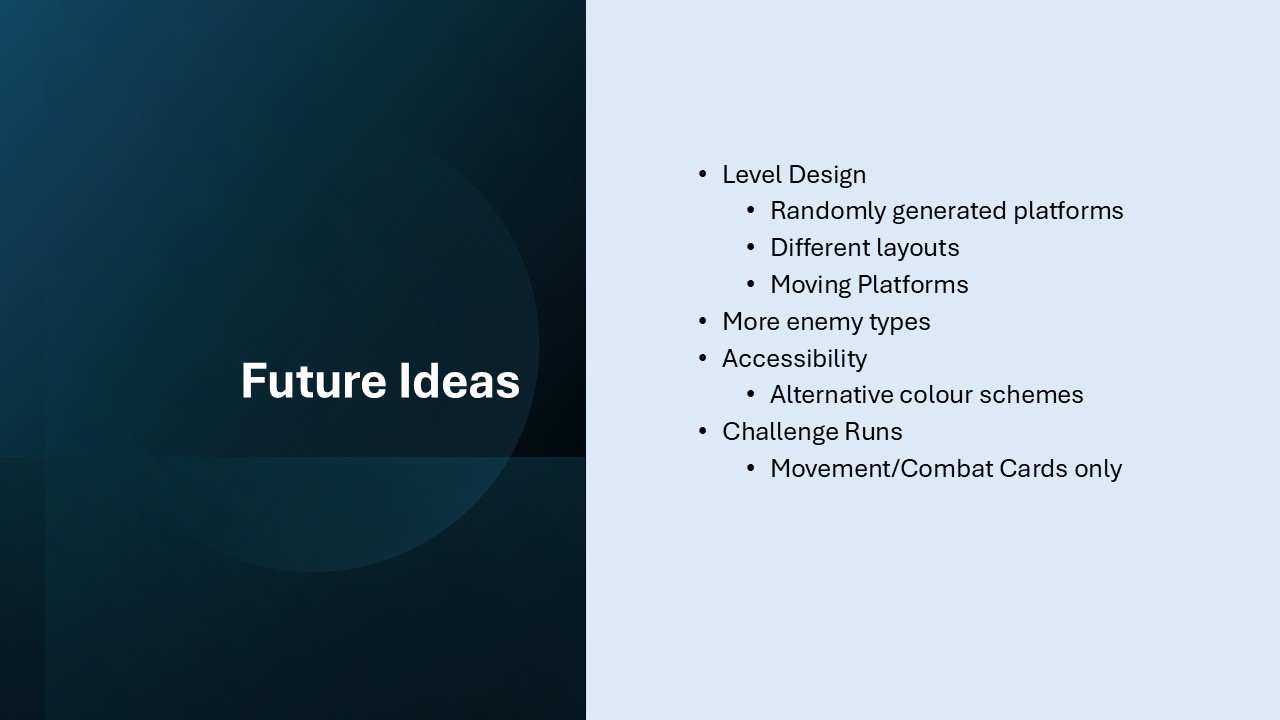 Future Ideas

- Level Design
  - Randomly generated platforms
  - Different layouts
  - Moving Platforms
- More enemy types
- Accessibility
  - Alternative colour schemes
- Challenge Runs
  - Movement/Combat Cards only